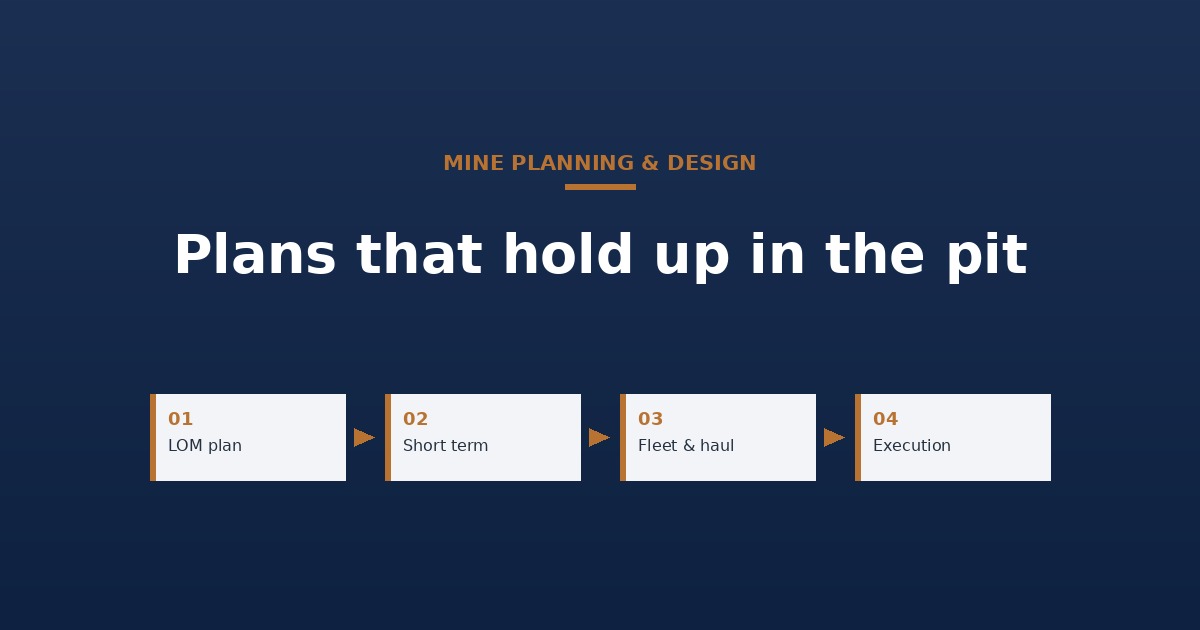 MINE PLANNING & DESIGN

Plans that hold up in the pit

01
LOM plan

02
Short term

03
Fleet & haul

04
Execution